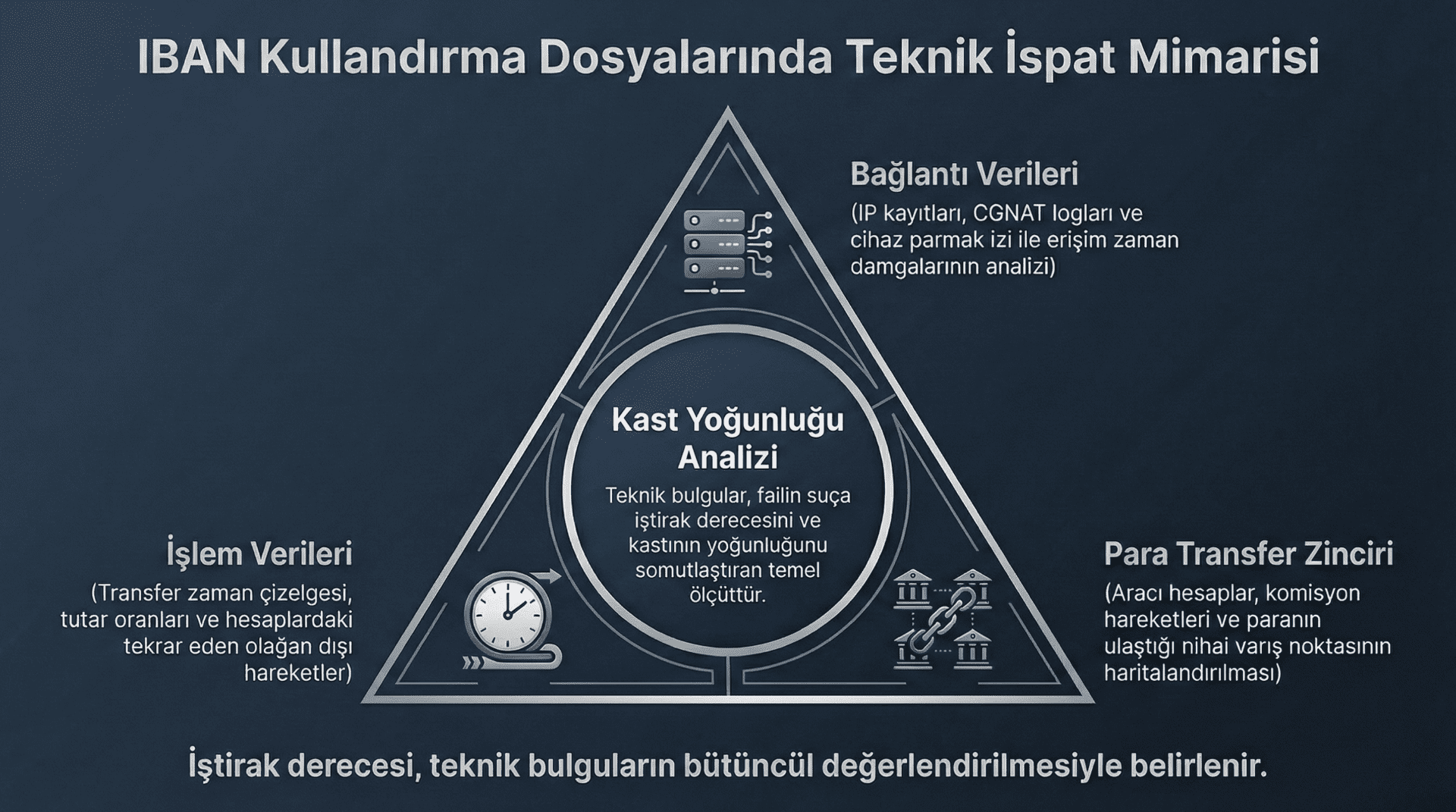 IBAN Kullandırma Dosyalarında Teknik İspat Mimarisi

Bağlantı Verileri
(IP kayıtları, CGNAT logları ve cihaz parmak izi ile erişim zaman damgalarının analizi)

Kast Yoğunluğu Analizi
Teknik bulgular, failin suça iştirak derecesini ve kastının yoğunluğunu somutlaştıran temel ölçüttür.

İşlem Verileri
(Transfer zaman çizelgesi, tutar oranları ve hesaplardaki tekrar eden olağan dışı hareketler)

Para Transfer Zinciri
(Aracı hesaplar, komisyon hareketleri ve paranın ulaştığı nihai varış noktasının haritalandırılması)

İştirak derecesi, teknik bulguların bütüncül değerlendirilmesiyle belirlenir.